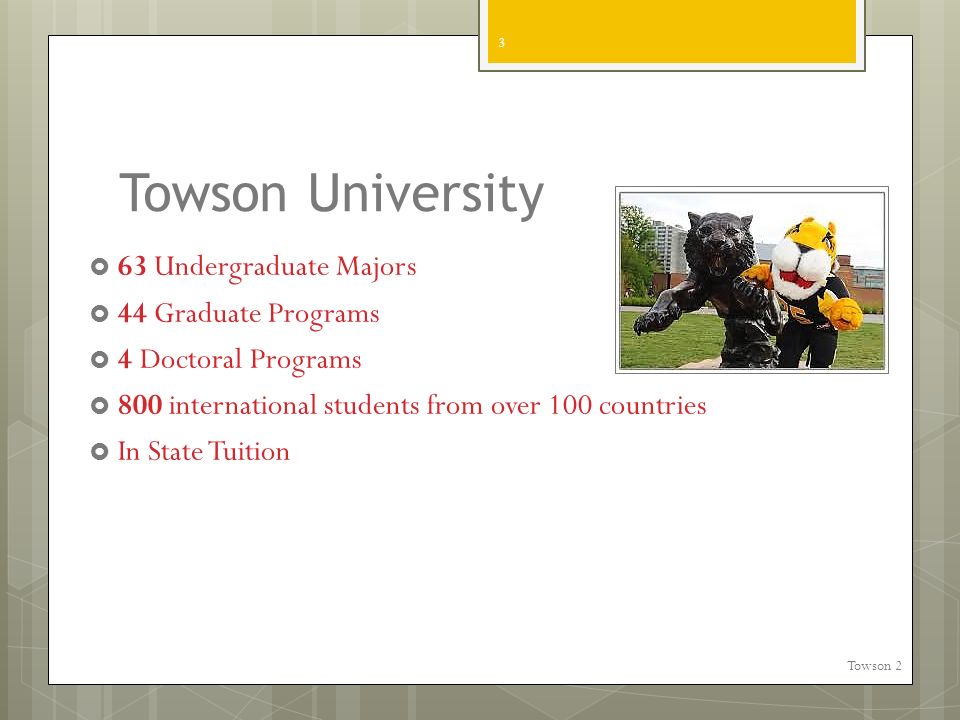 3

Towson University

63 Undergraduate Majors

44 Graduate Programs

4 Doctoral Programs

800 international students from over 100 countries

In State Tuition

Towson 2